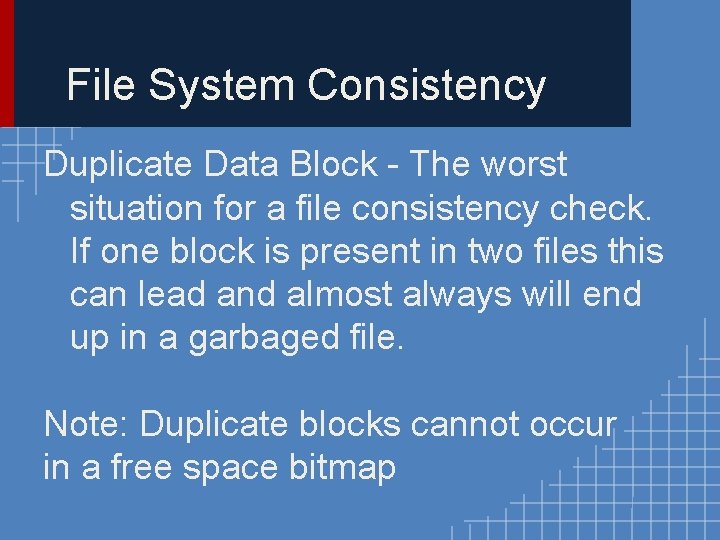 File System Consistency

Duplicate Data Block - The worst situation for a file consistency check. If one block is present in two files this can lead and almost always will end up in a garbaged file.

Note: Duplicate blocks cannot occur in a free space bitmap